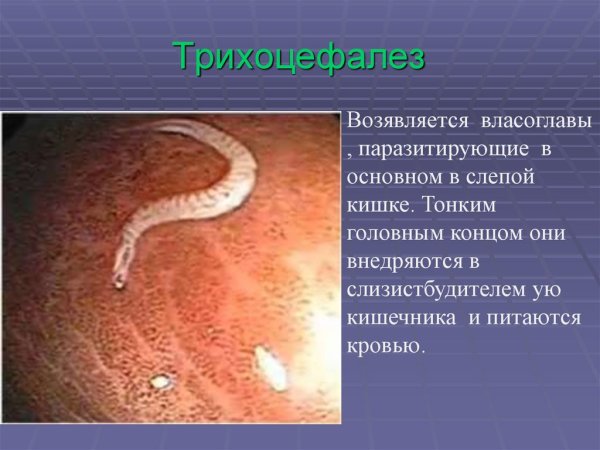 Трихоцефалез

Возявляется власоглавы , паразитирующие в основном в слепой кишке. Тонким головным концом они внедряются в слизистбудителем ую кишечника и питаются кровью.